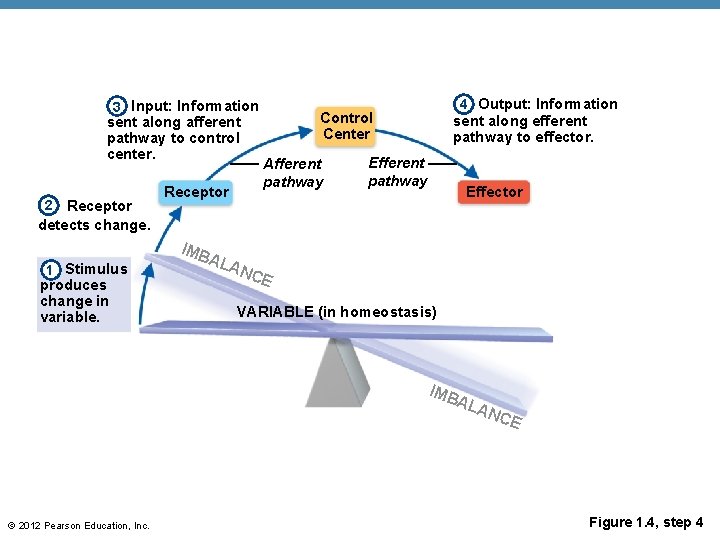 3 Input: Information sent along afferent pathway to control center.

Control Center

4 Output: Information sent along efferent pathway to effector.

Afferent pathway

Efferent pathway

Receptor

Effector

2 Receptor detects change.

1 Stimulus produces change in variable.

IMBALANCE

VARIABLE (in homeostasis)

IMBALANCE

© 2012 Pearson Education, Inc.

Figure 1.4, step 4